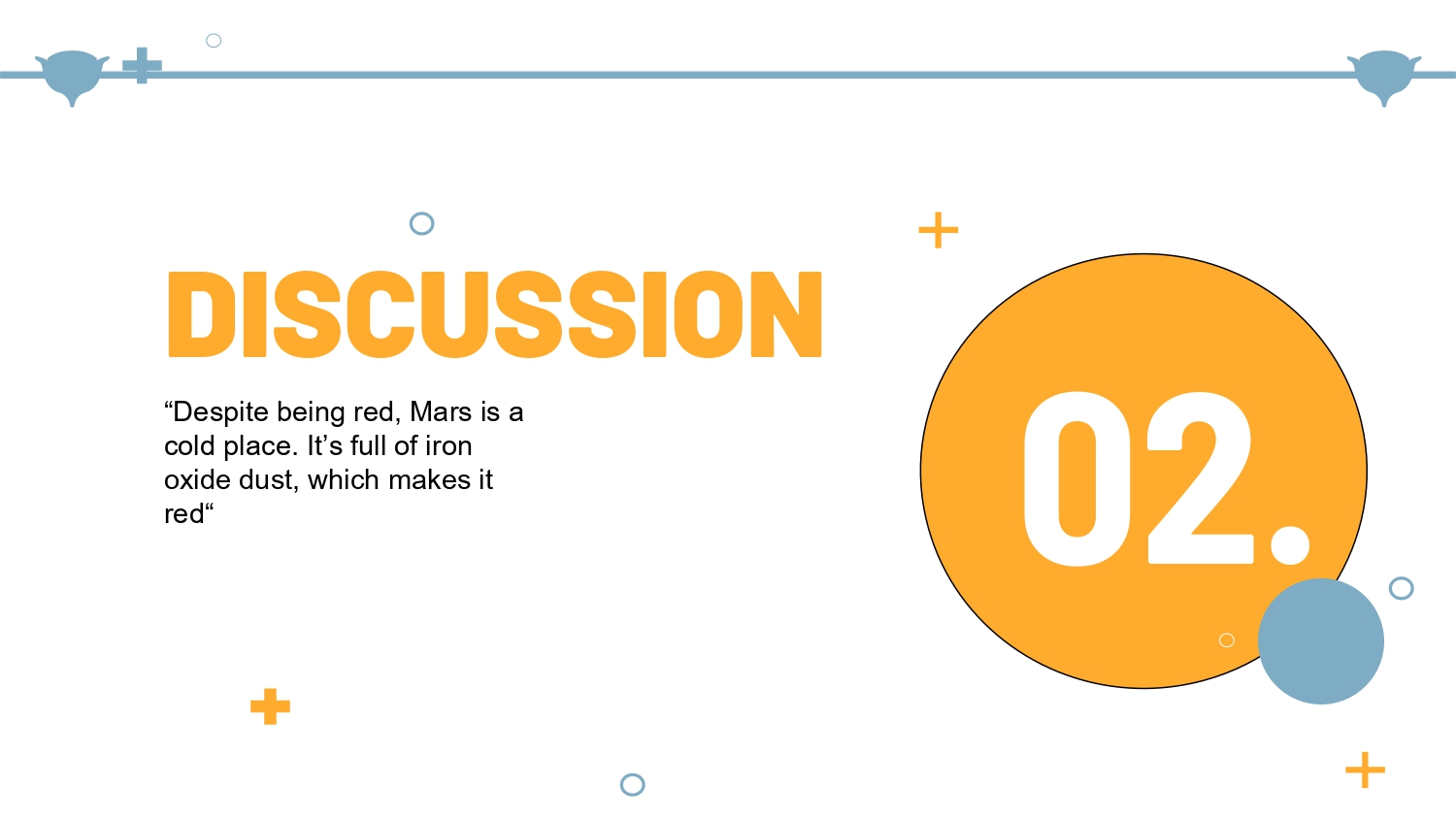 DISCUSSION

“Despite being red, Mars is a cold place. It’s full of iron oxide dust, which makes it red“

02.